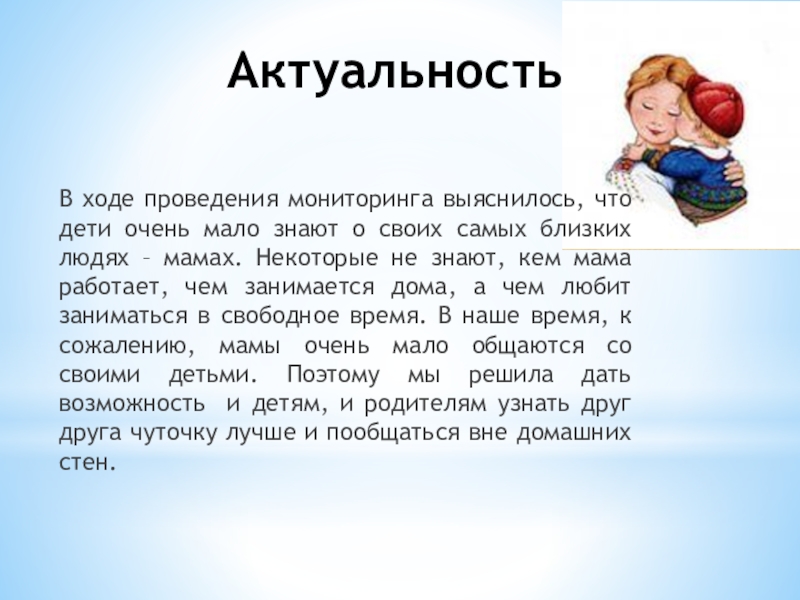 Актуальность

В ходе проведения мониторинга выяснилось, что дети очень мало знают о своих самых близких людях – мамах. Некоторые не знают, кем мама работает, чем занимается дома, а чем любит заниматься в свободное время. В наше время, к сожалению, мамы очень мало общаются со своими детьми. Поэтому мы решила дать возможность и детям, и родителям узнать друг друга чуточку лучше и пообщаться вне домашних стен.